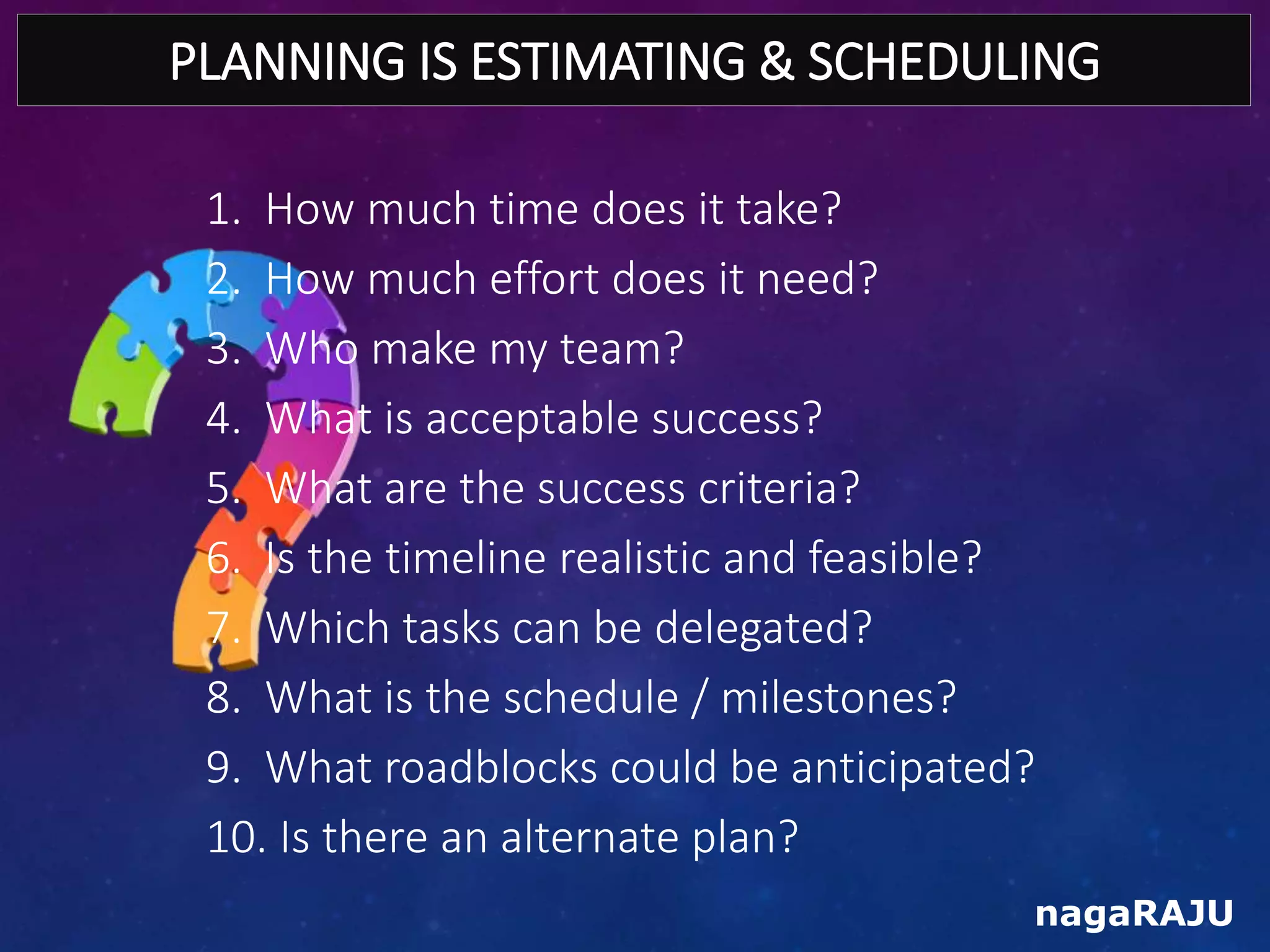 PLANNING IS ESTIMATING & SCHEDULING

1. How much time does it take?
2. How much effort does it need?
3. Who make my team?
4. What is acceptable success?
5. What are the success criteria?
6. Is the timeline realistic and feasible?
7. Which tasks can be delegated?
8. What is the schedule / milestones?
9. What roadblocks could be anticipated?
10. Is there an alternate plan?

nagaRAJU